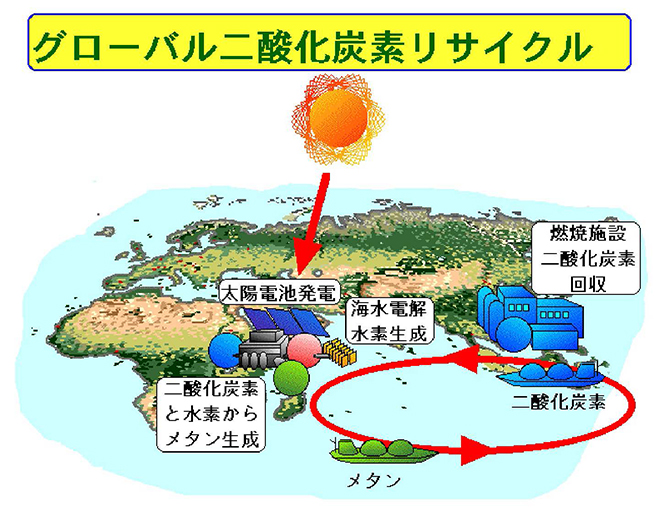 グローバル二酸化炭素リサイクル

燃焼施設
二酸化炭素
回収

太陽電池発電

海水電解
水素生成

二酸化炭素
と水素から
メタン生成

二酸化炭素

メタン